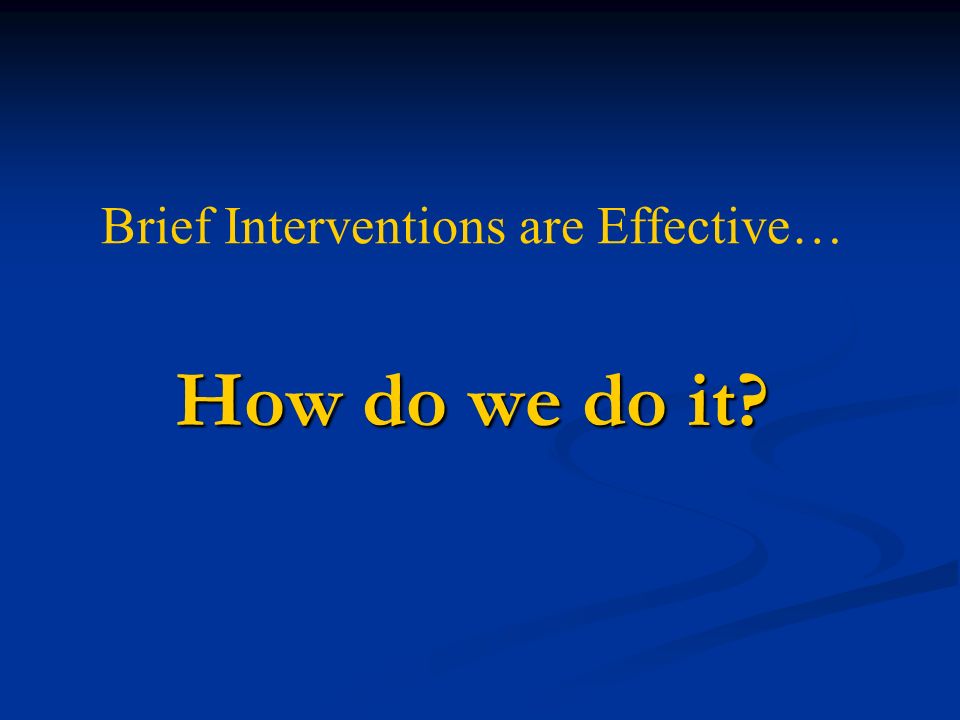 Brief Interventions are Effective…

How do we do it?